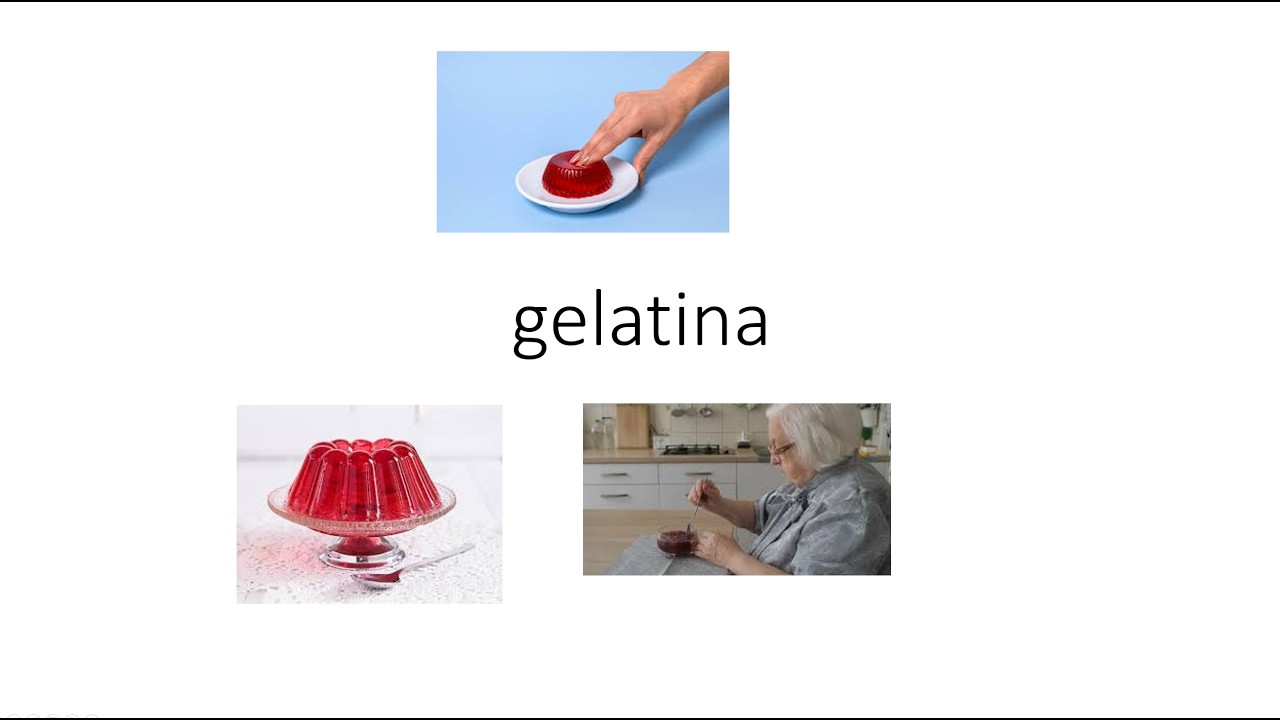 gelatina